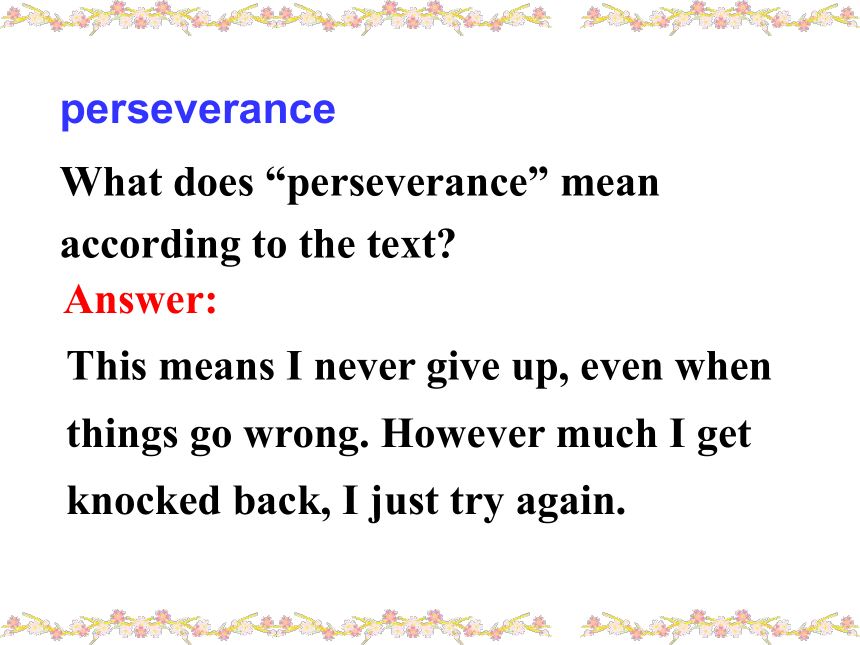 perseverance

What does “perseverance” mean according to the text?

Answer:

This means I never give up, even when things go wrong. However much I get knocked back, I just try again.